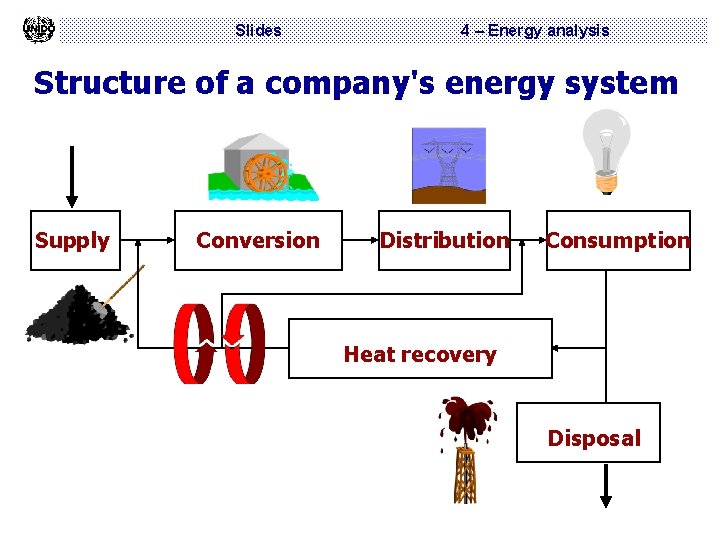 UNIDO

Slides

4 – Energy analysis

Structure of a company's energy system

Supply

Conversion

Distribution

Consumption

Heat recovery

Disposal